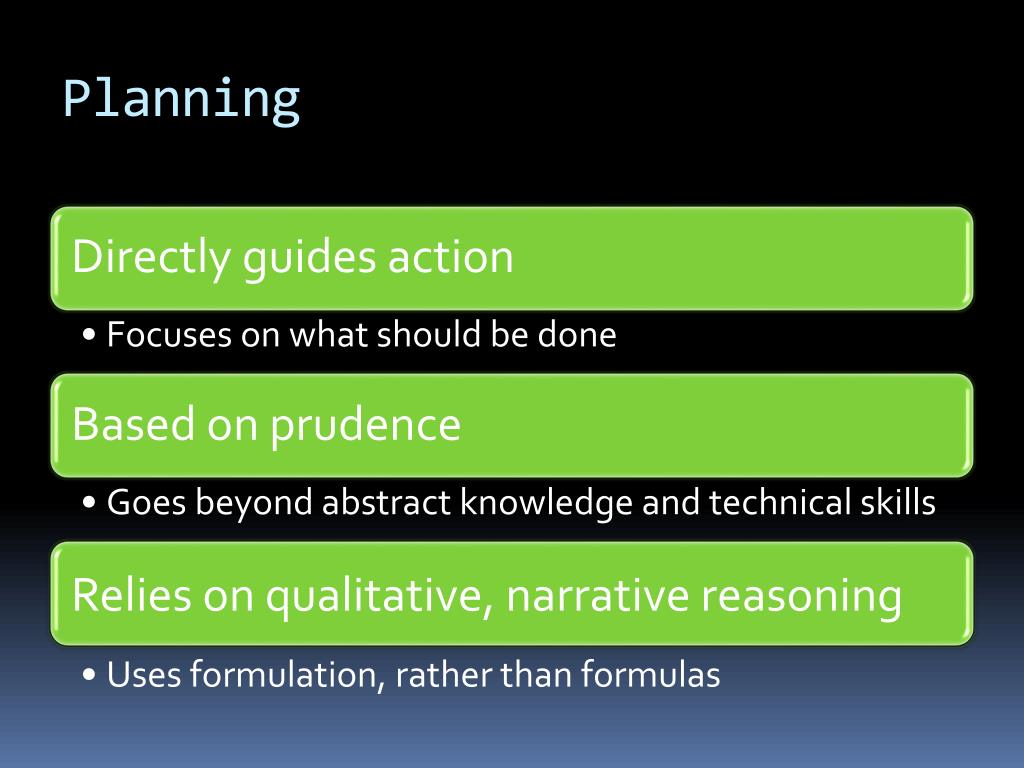 Planning

Directly guides action

• Focuses on what should be done

Based on prudence

• Goes beyond abstract knowledge and technical skills

Relies on qualitative, narrative reasoning

• Uses formulation, rather than formulas